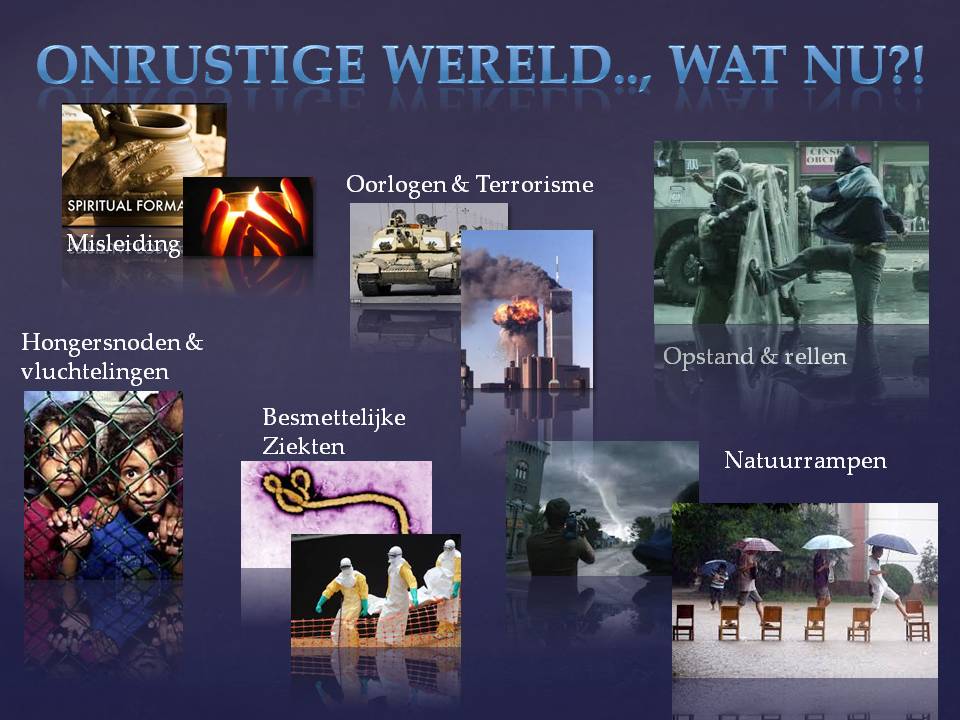 ONRUSTIGE WERELD.., WAT NU?!

SPIRITUAL FORMA

Misleiding

Oorlogen & Terrorisme

Opstand & rellen

Hongersnoden & vluchtelingen

Besmettelijke Ziekten

Natuurrampen